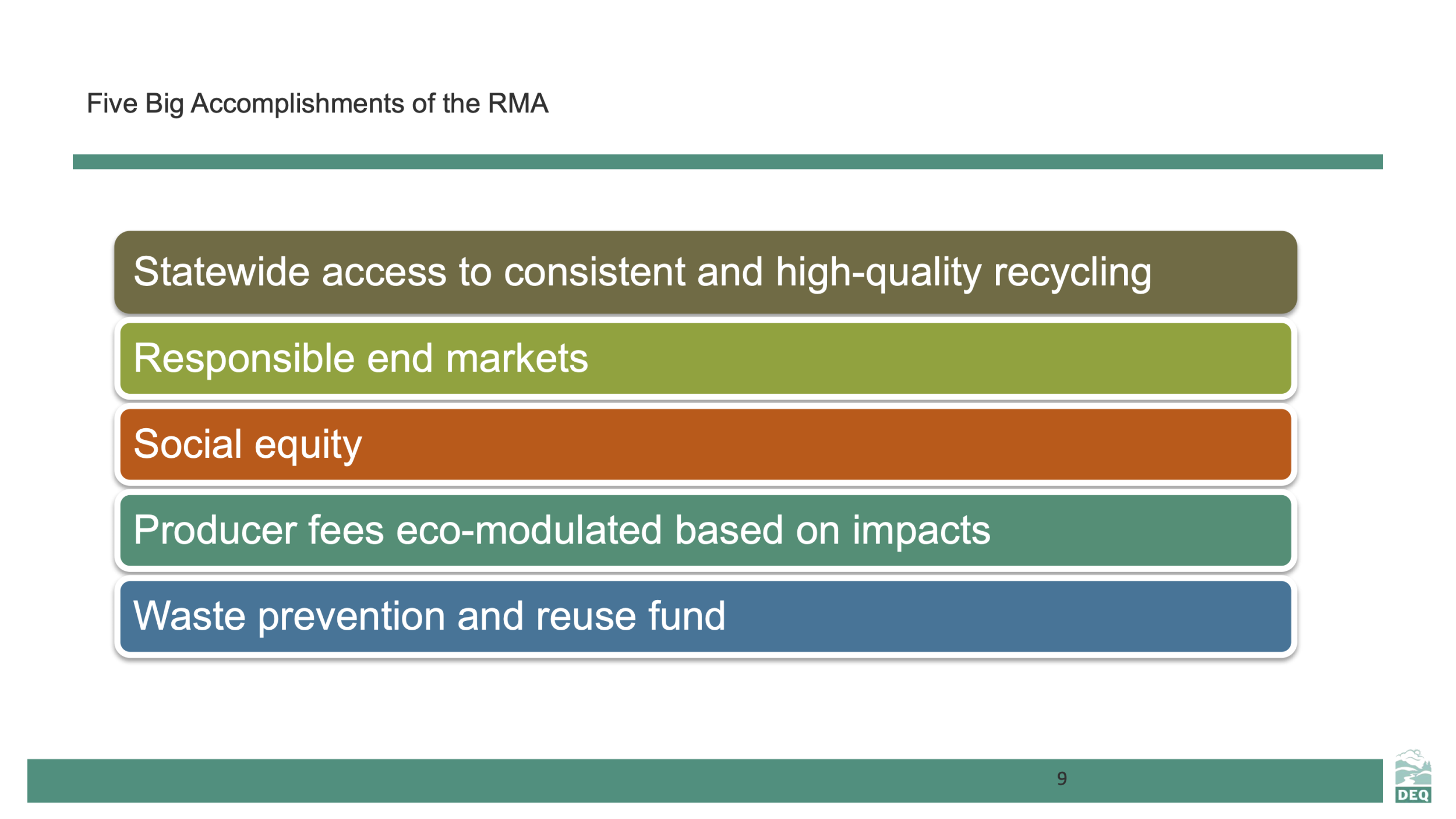 Five Big Accomplishments of the RMA

Statewide access to consistent and high-quality recycling

Responsible end markets

Social equity

Producer fees eco-modulated based on impacts

Waste prevention and reuse fund

9

DEQ